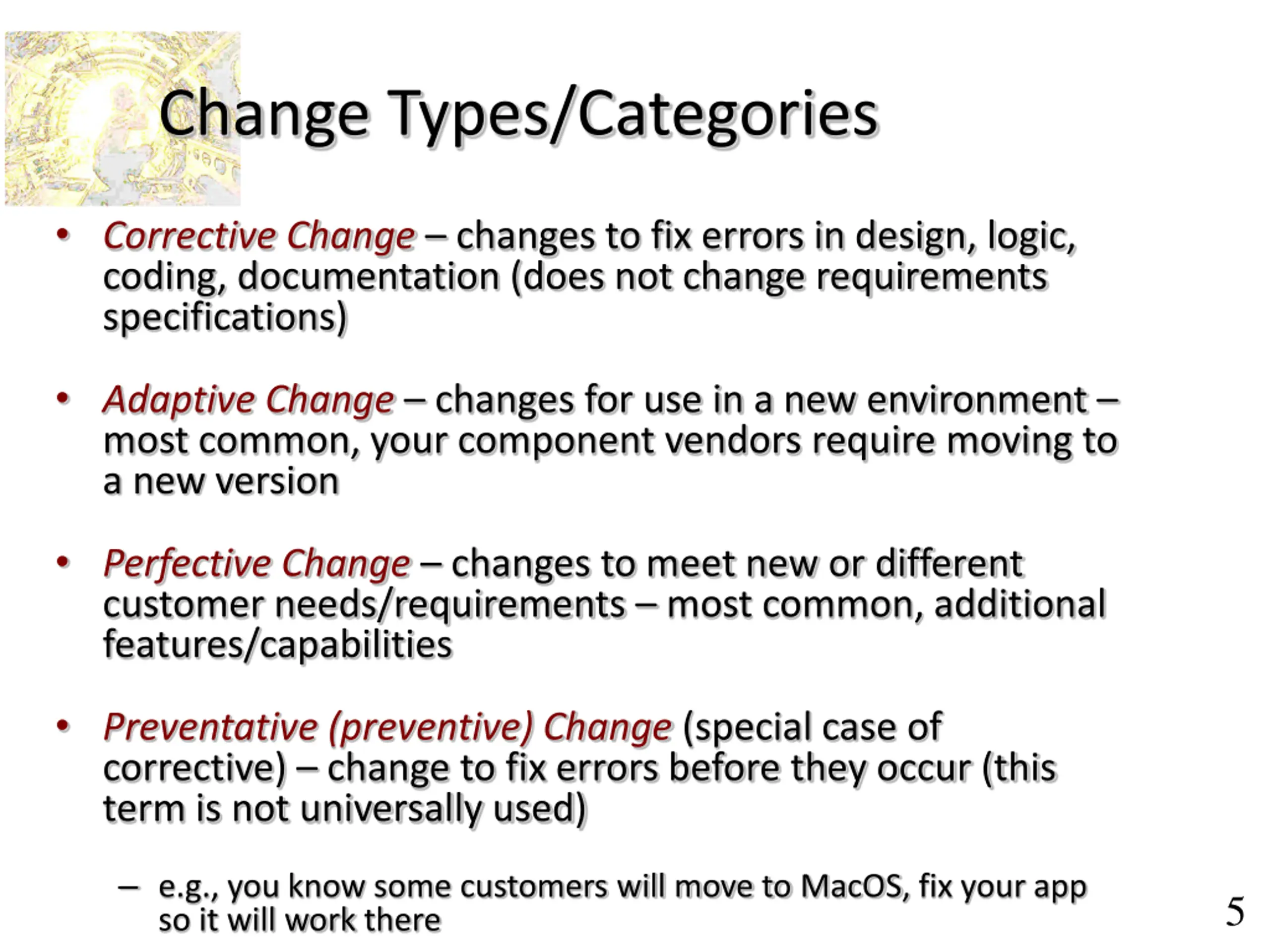 Change Types/Categories

• Corrective Change – changes to fix errors in design, logic, coding, documentation (does not change requirements specifications)

• Adaptive Change – changes for use in a new environment – most common, your component vendors require moving to a new version

• Perfective Change – changes to meet new or different customer needs/requirements – most common, additional features/capabilities

• Preventative (preventive) Change (special case of corrective) – change to fix errors before they occur (this term is not universally used)

– e.g., you know some customers will move to MacOS, fix your app so it will work there

5